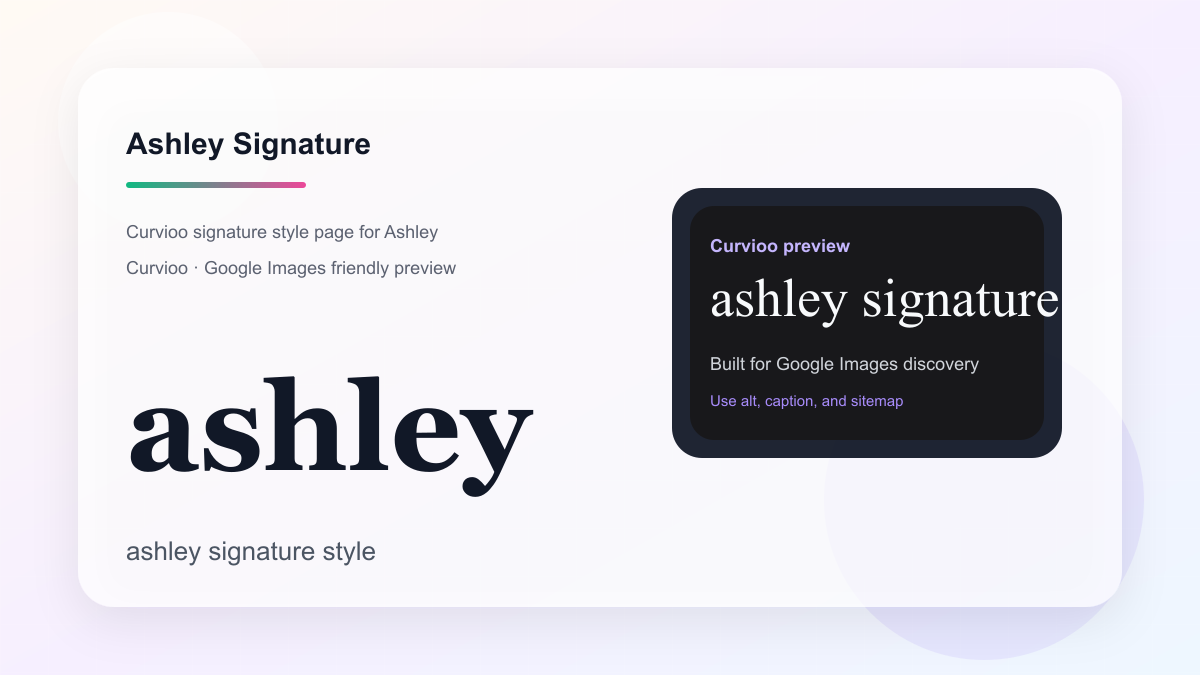 Ashley Signature

Curvioo signature style page for Ashley

Curvioo · Google Images friendly preview

ashley

ashley signature style

Curvioo preview

ashley signature

Built for Google Images discovery

Use alt, caption, and sitemap